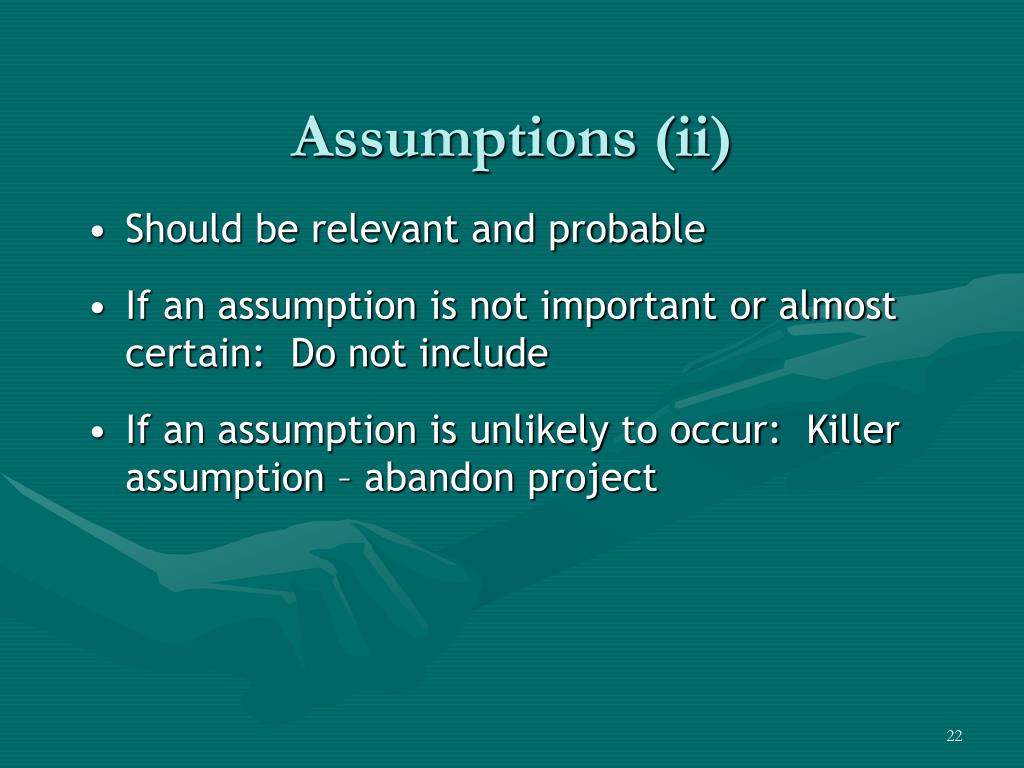 Assumptions (ii)

• Should be relevant and probable

• If an assumption is not important or almost certain: Do not include

• If an assumption is unlikely to occur: Killer assumption – abandon project

22